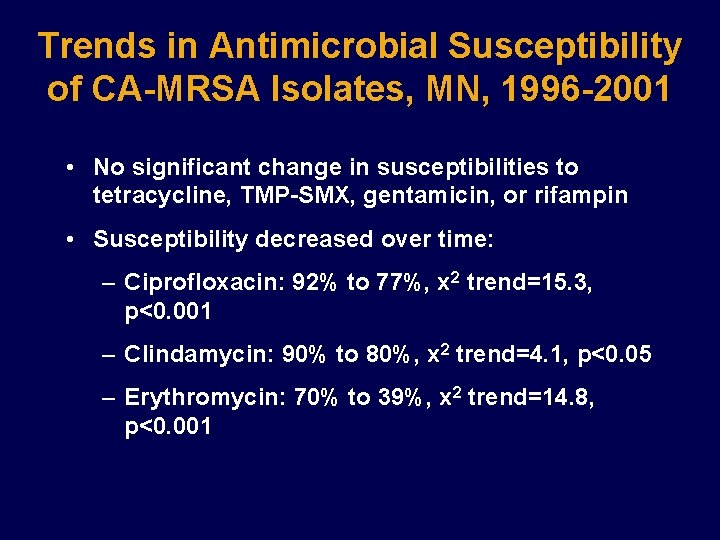 Trends in Antimicrobial Susceptibility of CA-MRSA Isolates, MN, 1996-2001

• No significant change in susceptibilities to tetracycline, TMP-SMX, gentamicin, or rifampin

• Susceptibility decreased over time:

– Ciprofloxacin: 92% to 77%, $x^2$ trend=15.3, p<0.001

– Clindamycin: 90% to 80%, $x^2$ trend=4.1, p<0.05

– Erythromycin: 70% to 39%, $x^2$ trend=14.8, p<0.001